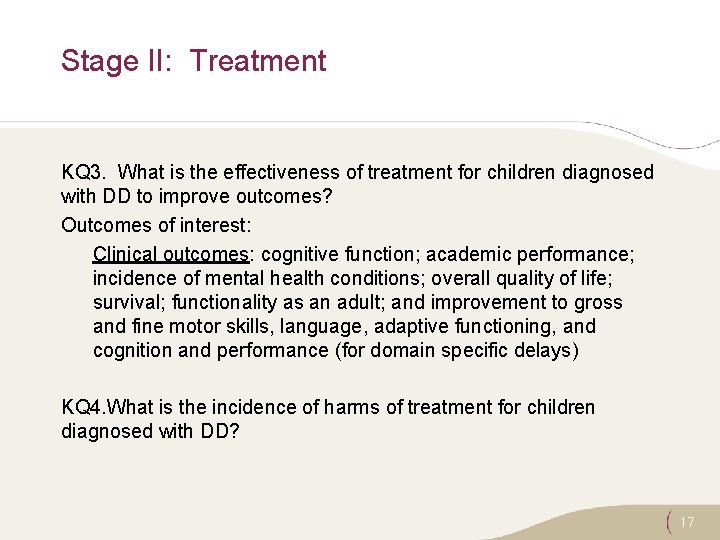 Stage II: Treatment

KQ3. What is the effectiveness of treatment for children diagnosed with DD to improve outcomes?

Outcomes of interest:

Clinical outcomes: cognitive function; academic performance; incidence of mental health conditions; overall quality of life; survival; functionality as an adult; and improvement to gross and fine motor skills, language, adaptive functioning, and cognition and performance (for domain specific delays)

KQ4.What is the incidence of harms of treatment for children diagnosed with DD?

17